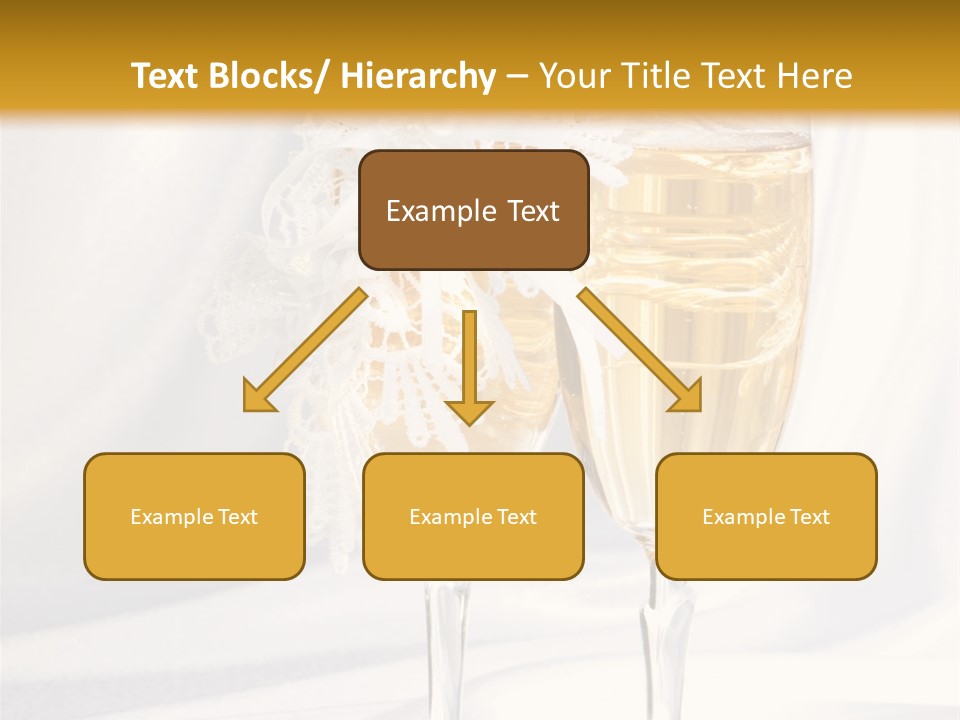 Text Blocks/ Hierarchy – Your Title Text Here

Example Text

Example Text

Example Text

Example Text